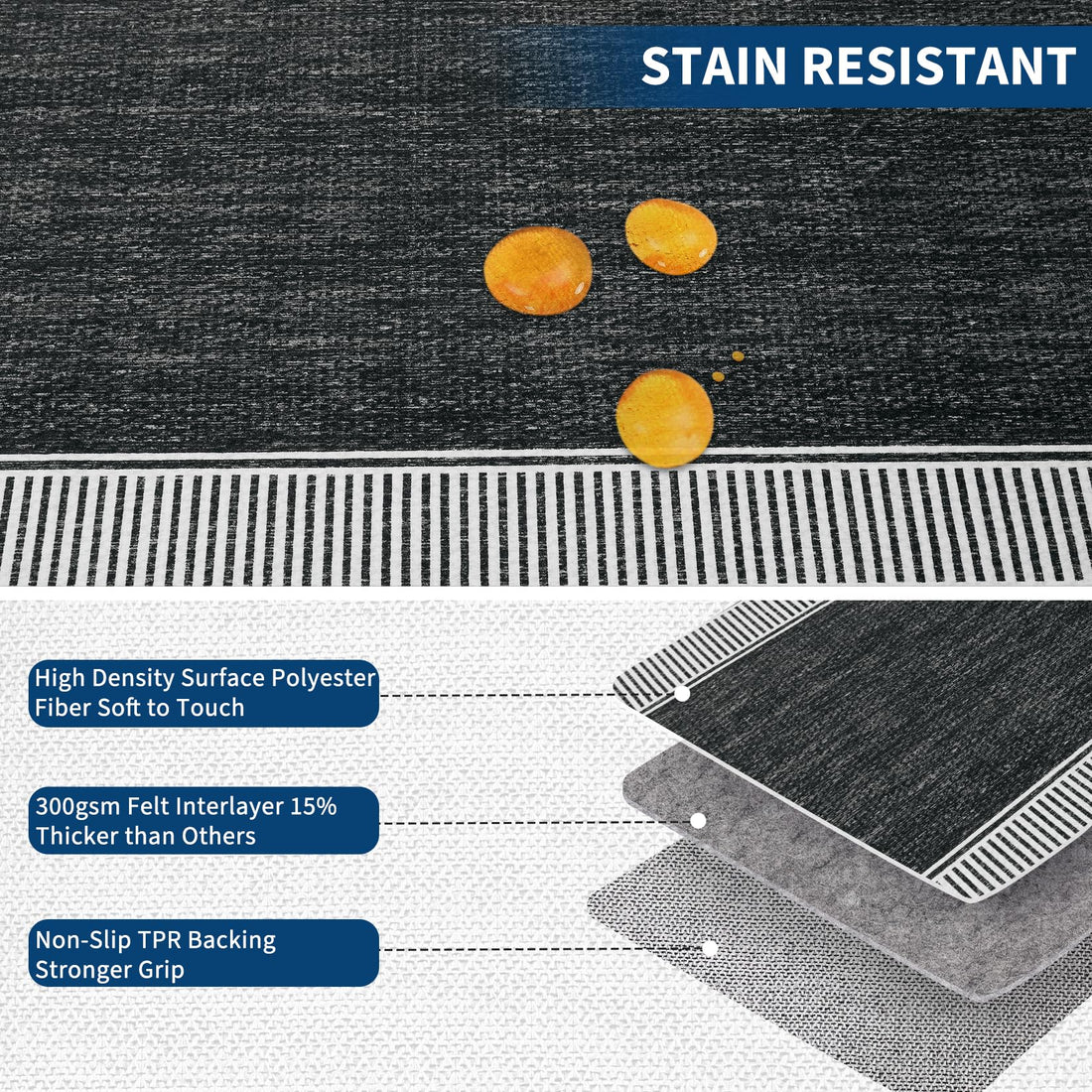 STAIN RESISTANT

High Density Surface Polyester Fiber Soft to Touch

300gsm Felt Interlayer 15% Thicker than Others

Non-Slip TPR Backing Stronger Grip